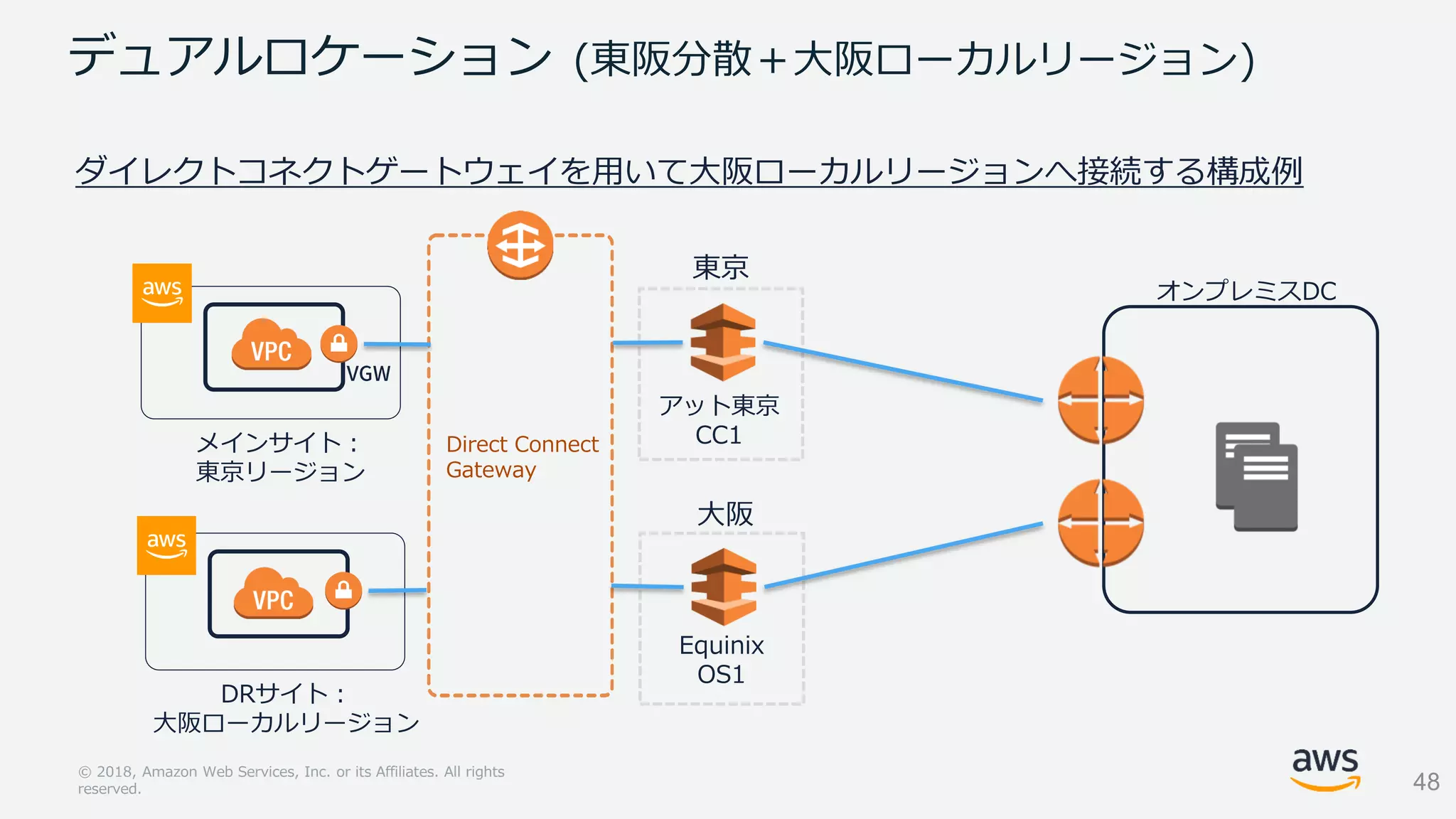 デュアルロケーション (東阪分散+大阪ローカルリージョン)

ダイレクトコネクトゲートウェイを用いて大阪ローカルリージョンへ接続する構成例

aws

VPC

VGW

メインサイト:
東京リージョン

aws

VPC

DRサイト:
大阪ローカルリージョン

Direct Connect
Gateway

東京

アット東京
CC1

大阪

Equinix
OS1

オンプレミスDC

© 2018, Amazon Web Services, Inc. or its Affiliates. All rights reserved.

aws

48